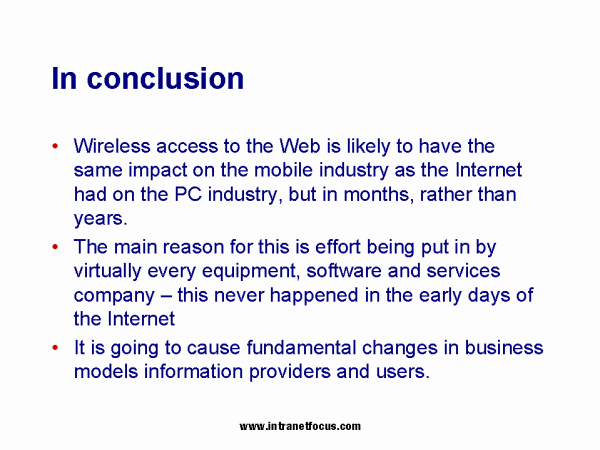 In conclusion

• Wireless access to the Web is likely to have the same impact on the mobile industry as the Internet had on the PC industry, but in months, rather than years.
• The main reason for this is effort being put in by virtually every equipment, software and services company – this never happened in the early days of the Internet
• It is going to cause fundamental changes in business models information providers and users.

www.intranetfocus.com